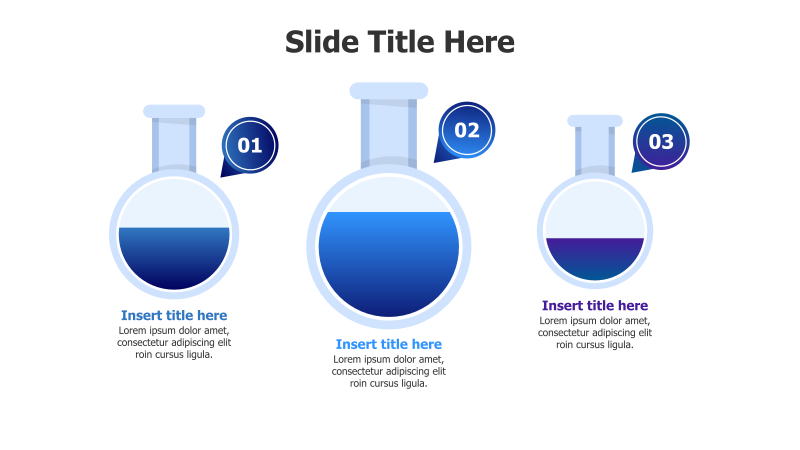 Slide Title Here

01

Insert title here
Lorem ipsum dolor amet, consectetur adipiscing elit roin cursus ligula.

02

Insert title here
Lorem ipsum dolor amet, consectetur adipiscing elit roin cursus ligula.

03

Insert title here
Lorem ipsum dolor amet, consectetur adipiscing elit roin cursus ligula.